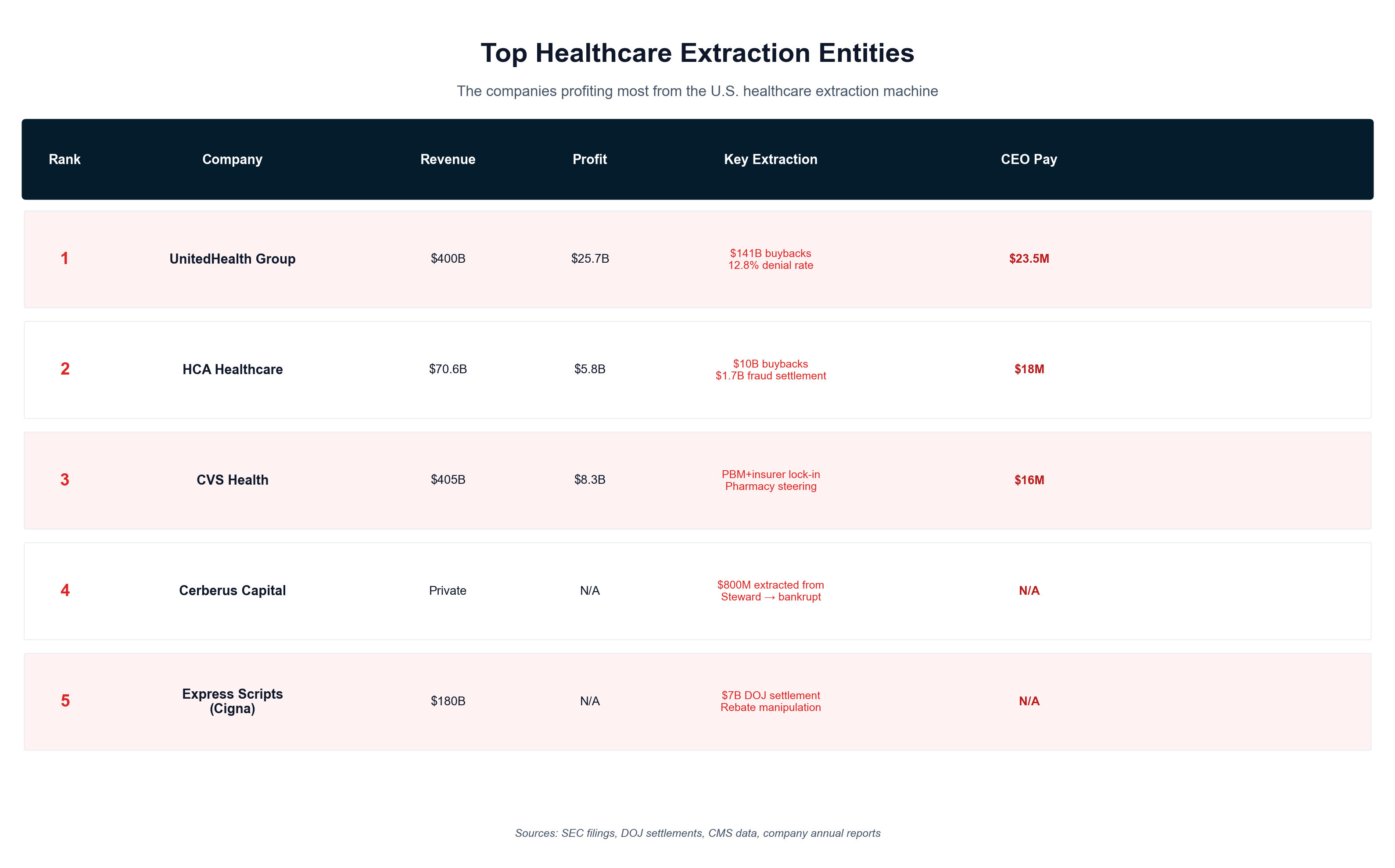 Top Healthcare Extraction Entities

The companies profiting most from the U.S. healthcare extraction machine

| Rank | Company | Revenue | Profit | Key Extraction | CEO Pay |
|---|---|---|---|---|---|
| 1 | UnitedHealth Group | \$400B | \$25.7B | \$141B buybacks 12.8% denial rate | \$23.5M |
| 2 | HCA Healthcare | \$70.6B | \$5.8B | \$10B buybacks \$1.7B fraud settlement | \$18M |
| 3 | CVS Health | \$405B | \$8.3B | PBM+insurer lock-in Pharmacy steering | \$16M |
| 4 | Cerberus Capital | Private | N/A | \$800M extracted from Steward → bankrupt | N/A |
| 5 | Express Scripts (Cigna) | \$180B | N/A | \$7B DOJ settlement Rebate manipulation | N/A |

Sources: SEC filings, DOJ settlements, CMS data, company annual reports